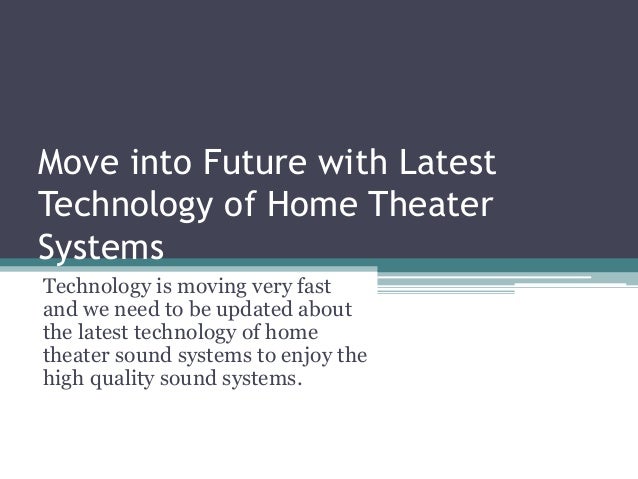 Move into Future with Latest Technology of Home Theater Systems

Technology is moving very fast and we need to be updated about the latest technology of home theater sound systems to enjoy the high quality sound systems.